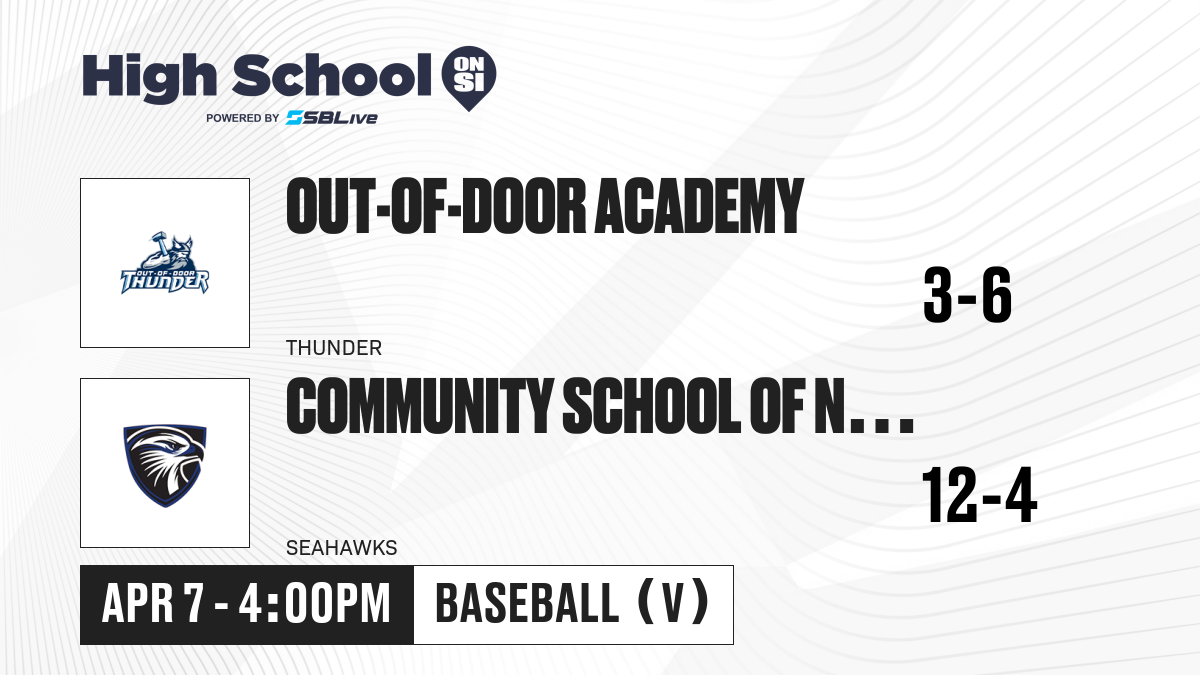 High School ON SI
POWERED BY SBLive

OUT-OF-DOOR THUNDER

OUT-OF-DOOR ACADEMY

3-6

THUNDER

COMMUNITY SCHOOL OF N...

12-4

SEAHAWKS

APR 7 - 4:00PM

BASEBALL (V)